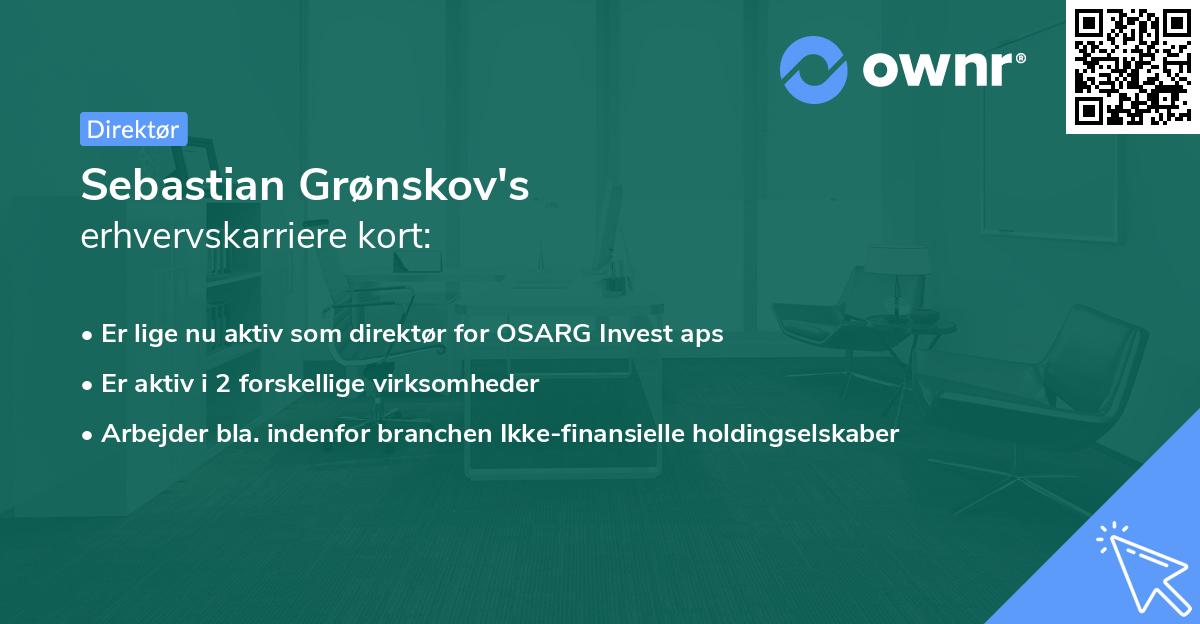 ownr®

Direktør

Sebastian Grønskov's
erhvervskarriere kort:

• Er lige nu aktiv som direktør for OSARG Invest aps
• Er aktiv i 2 forskellige virksomheder
• Arbejder bla. indenfor branchen Ikke-finansielle holdingselskaber